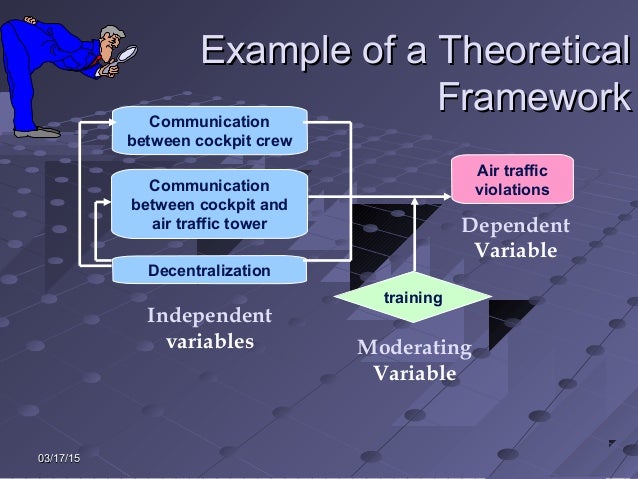 Example of a Theoretical Framework

Communication between cockpit crew

Communication between cockpit and air traffic tower

Decentralization

Independent variables

Air traffic violations

Dependent Variable

training

Moderating Variable

03/17/15